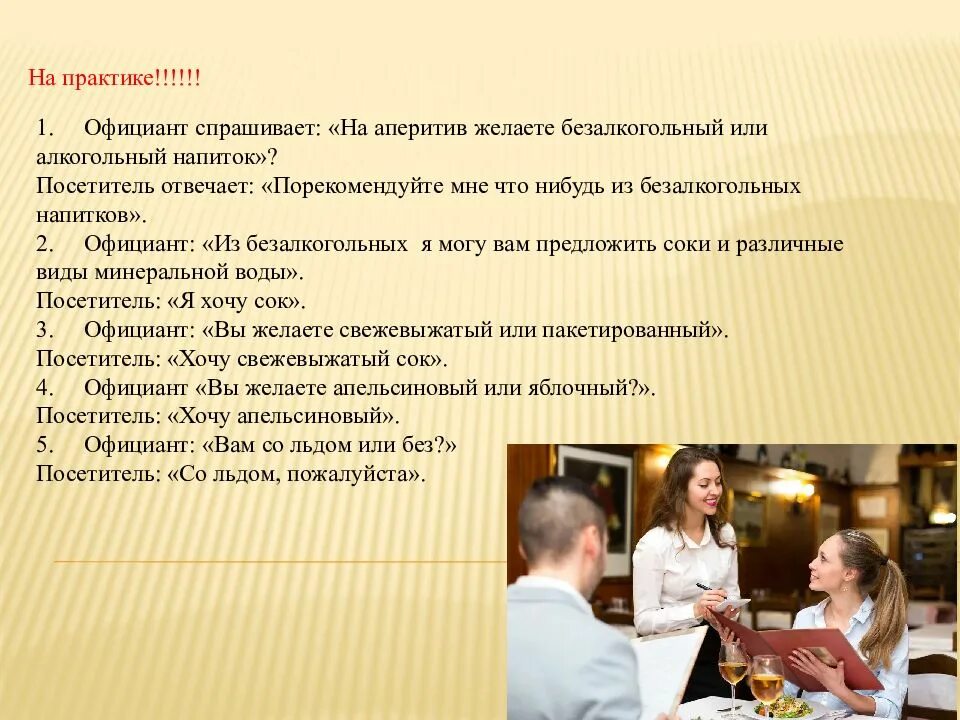 На практике!!!!!!

1. Официант спрашивает: «На аперитив желаете безалкогольный или алкогольный напиток»?
Посетитель отвечает: «Порекомендуйте мне что нибудь из безалкогольных напитков».
2. Официант: «Из безалкогольных я могу вам предложить соки и различные виды минеральной воды».
Посетитель: «Я хочу сок».
3. Официант: «Вы желаете свежевыжатый или пакетированный».
Посетитель: «Хочу свежевыжатый сок».
4. Официант «Вы желаете апельсиновый или яблочный?».
Посетитель: «Хочу апельсиновый».
5. Официант: «Вам со льдом или без?»
Посетитель: «Со льдом, пожалуйста».